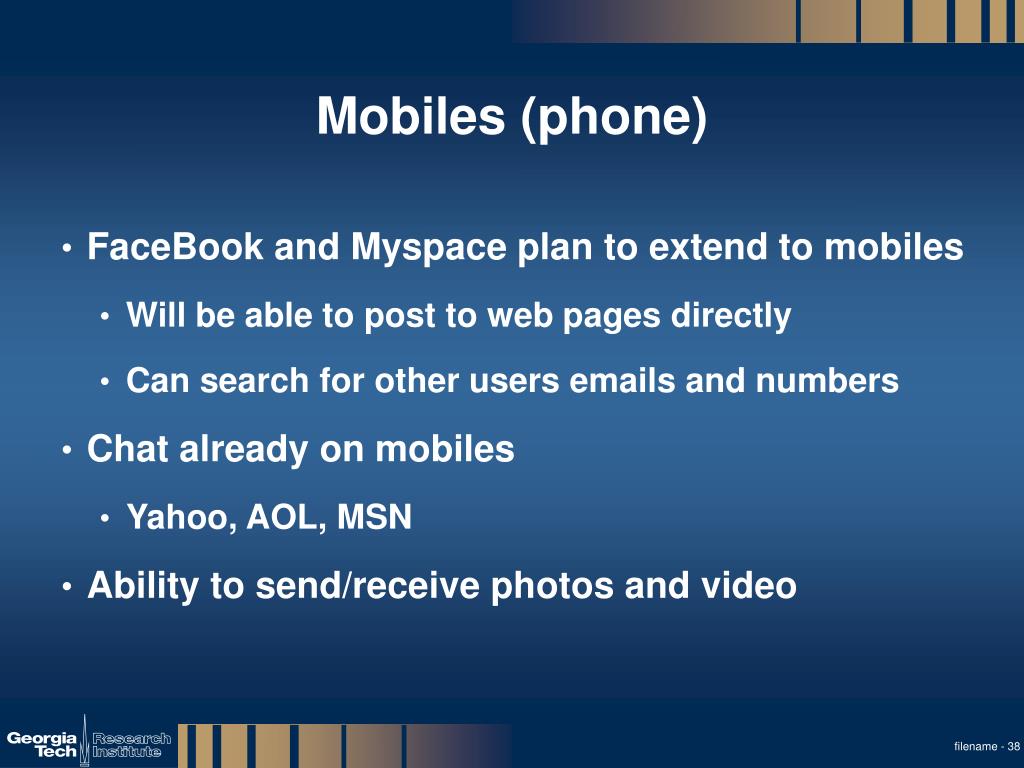 Mobiles (phone)

• FaceBook and Myspace plan to extend to mobiles
• Will be able to post to web pages directly
• Can search for other users emails and numbers
• Chat already on mobiles
• Yahoo, AOL, MSN
• Ability to send/receive photos and video

Georgia Tech Research Institute

filename - 38